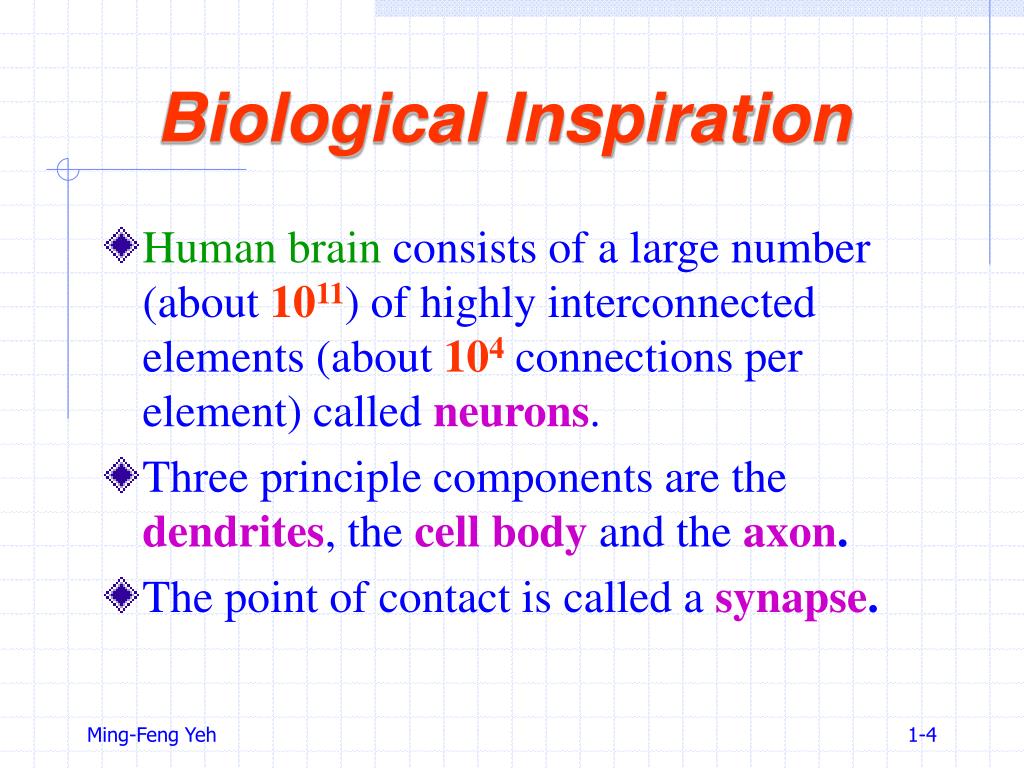 Biological Inspiration

Human brain consists of a large number (about $10^{11}$) of highly interconnected elements (about $10^4$ connections per element) called neurons.

Three principle components are the dendrites, the cell body and the axon.

The point of contact is called a synapse.

Ming-Feng Yeh

1-4